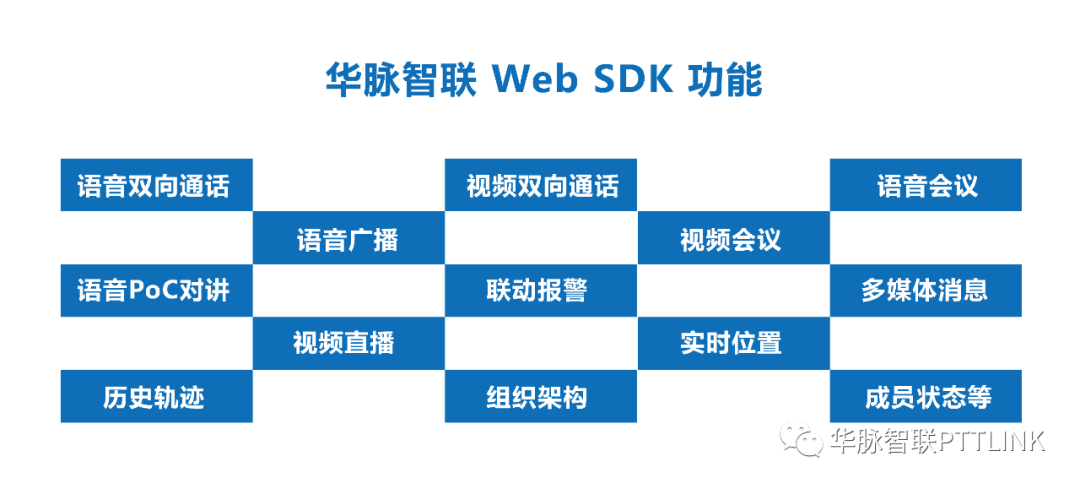 华脉智联 Web SDK 功能

语音双向通话

视频双向通话

语音会议

语音广播

视频会议

语音PoC对讲

联动报警

多媒体消息

视频直播

实时位置

历史轨迹

组织架构

成员状态等

华脉智联PTTLINK